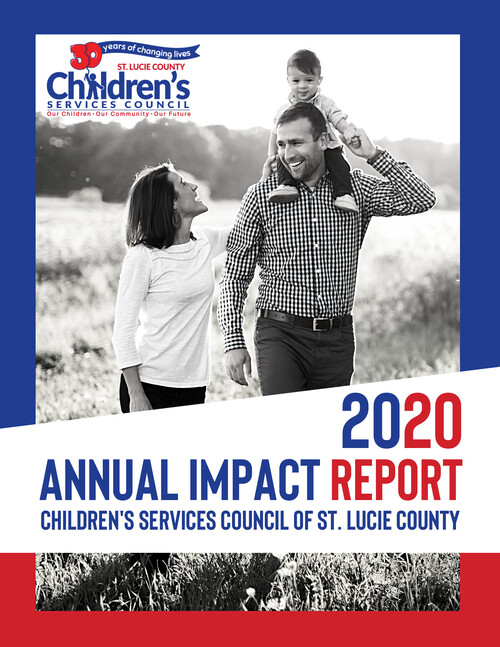 30 years of changing lives
ST. LUCIE COUNTY
Children's
SERVICES COUNCIL
Our Children · Our Community · Our Future

2020
ANNUAL IMPACT REPORT
CHILDREN'S SERVICES COUNCIL OF ST. LUCIE COUNTY